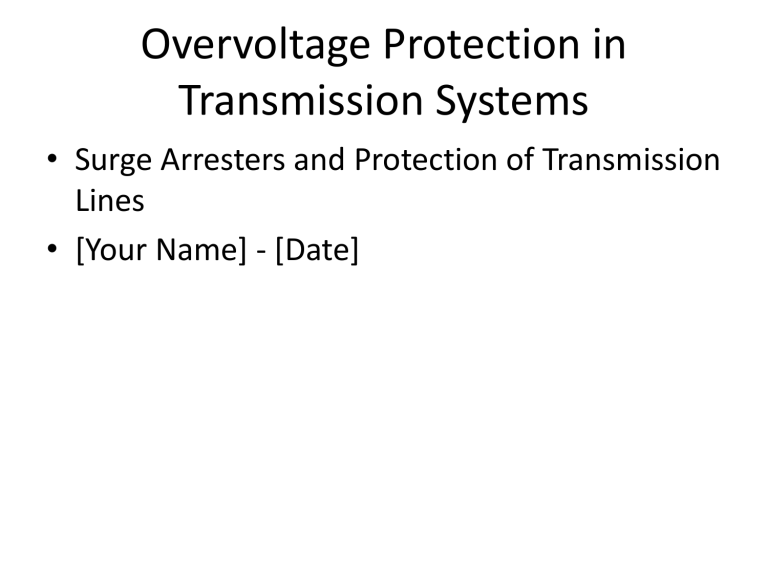 Overvoltage Protection in Transmission Systems

• Surge Arresters and Protection of Transmission Lines
• [Your Name] - [Date]